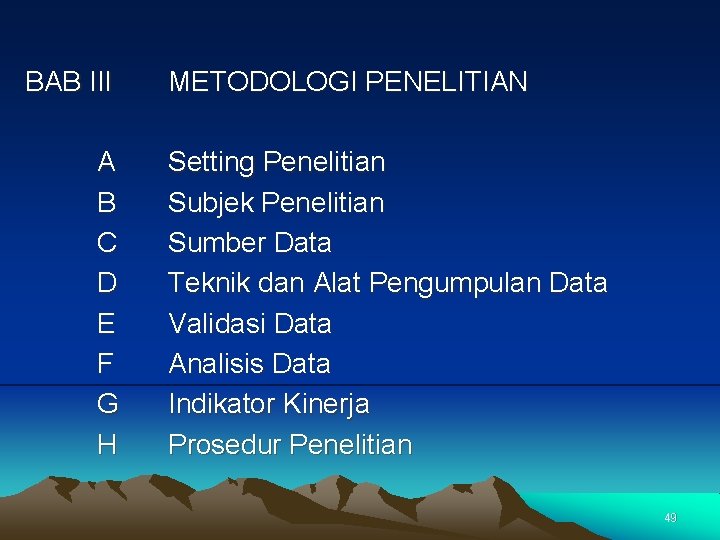 BAB III METODOLOGI PENELITIAN

A Setting Penelitian
B Subjek Penelitian
C Sumber Data
D Teknik dan Alat Pengumpulan Data
E Validasi Data
F Analisis Data
G Indikator Kinerja
H Prosedur Penelitian

49